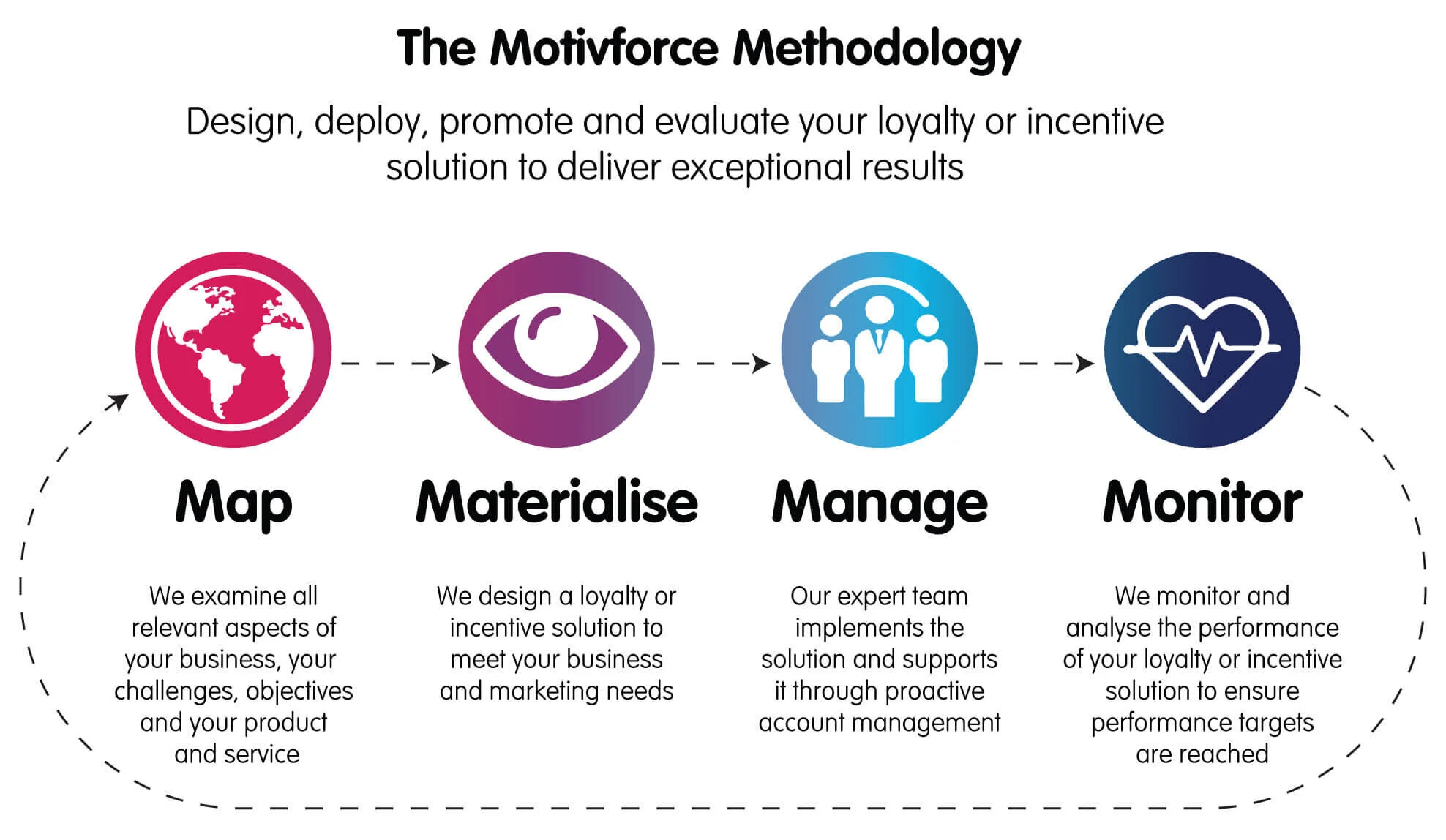 The Motivforce Methodology

Design, deploy, promote and evaluate your loyalty or incentive solution to deliver exceptional results

Map

We examine all relevant aspects of your business, your challenges, objectives and your product and service

Materialise

We design a loyalty or incentive solution to meet your business and marketing needs

Manage

Our expert team implements the solution and supports it through proactive account management

Monitor

We monitor and analyse the performance of your loyalty or incentive solution to ensure performance targets are reached